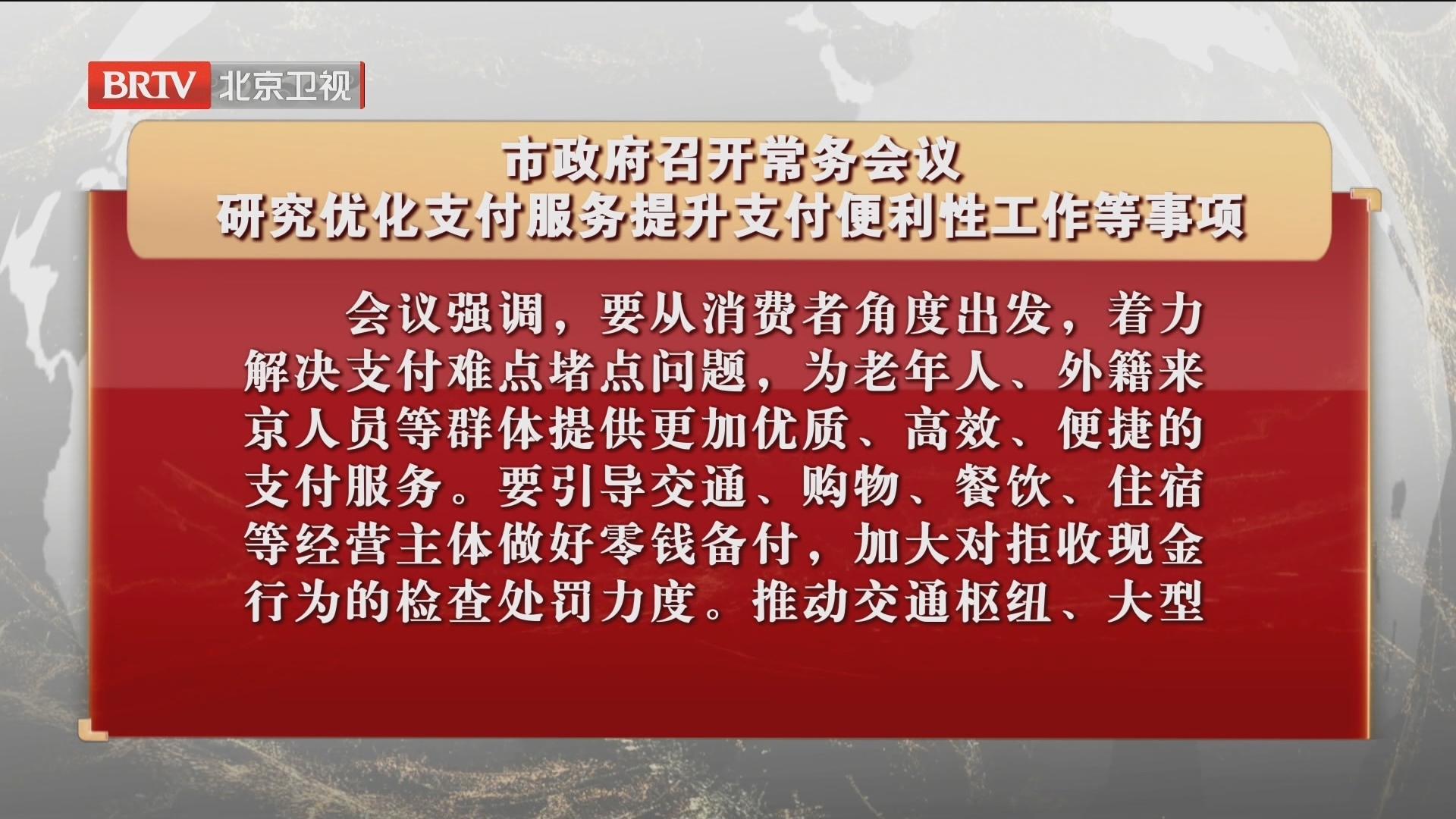 BRTV 北京卫视

市政府召开常务会议
研究优化支付服务提升支付便利性工作等事项

会议强调，要从消费者角度出发，着力解决支付难点堵点问题，为老年人、外籍来京人员等群体提供更加优质、高效、便捷的支付服务。要引导交通、购物、餐饮、住宿等经营主体做好零钱备付，加大对拒收现金行为的检查处罚力度。推动交通枢纽、大型